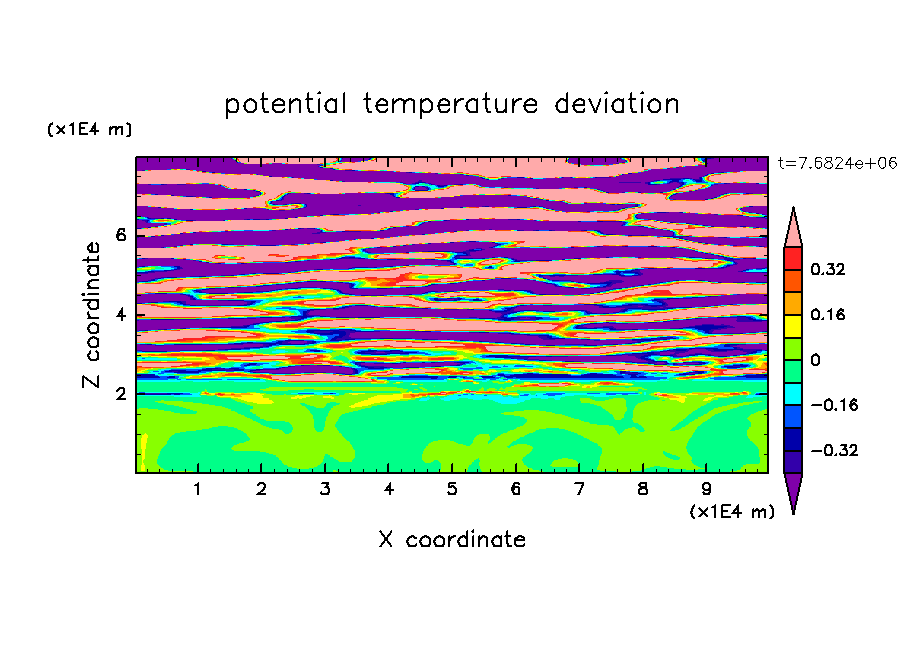 potential temperature deviation

(x1E4 m)

t=7.6824e+06

Z coordinate

6
4
2

0.32
0.16
0
−0.16
−0.32

1 2 3 4 5 6 7 8 9

(x1E4 m)

X coordinate